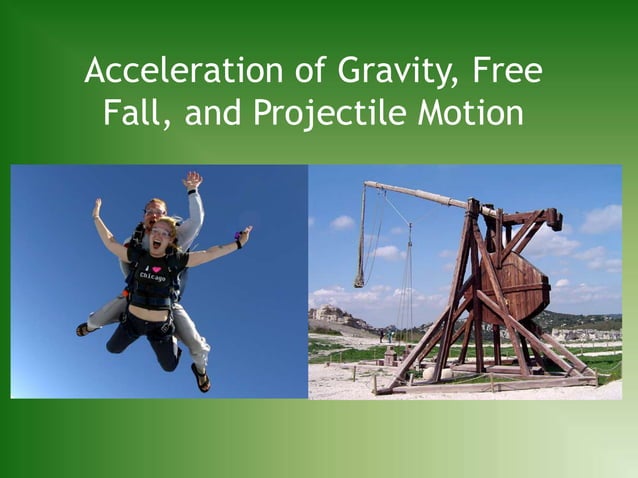 Acceleration of Gravity, Free Fall, and Projectile Motion

I ♥ Chicago